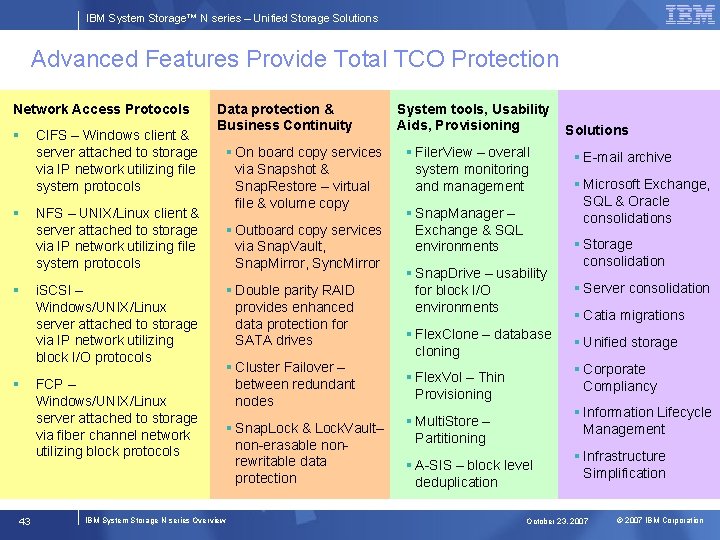 IBM System Storage™ N series – Unified Storage Solutions

IBM

Advanced Features Provide Total TCO Protection

Network Access Protocols

▪ CIFS – Windows client & server attached to storage via IP network utilizing file system protocols

▪ NFS – UNIX/Linux client & server attached to storage via IP network utilizing file system protocols

▪ iSCSI – Windows/UNIX/Linux server attached to storage via IP network utilizing block I/O protocols

▪ FCP – Windows/UNIX/Linux server attached to storage via fiber channel network utilizing block protocols

Data protection & Business Continuity

▪ On board copy services via Snapshot & SnapRestore – virtual file & volume copy

▪ Outboard copy services via SnapVault, SnapMirror, SyncMirror

▪ Double parity RAID provides enhanced data protection for SATA drives

▪ Cluster Failover – between redundant nodes

▪ SnapLock & LockVault– non-erasable non-rewritable data protection

System tools, Usability Aids, Provisioning

▪ FilerView – overall system monitoring and management

▪ SnapManager – Exchange & SQL environments

▪ SnapDrive – usability for block I/O environments

▪ FlexClone – database cloning

▪ FlexVol – Thin Provisioning

▪ MultiStore – Partitioning

▪ A-SIS – block level deduplication

Solutions

▪ E-mail archive

▪ Microsoft Exchange, SQL & Oracle consolidations

▪ Storage consolidation

▪ Server consolidation

▪ Catia migrations

▪ Unified storage

▪ Corporate Compliancy

▪ Information Lifecycle Management

▪ Infrastructure Simplification

43

IBM System Storage N series Overview

October 23, 2007

© 2007 IBM Corporation